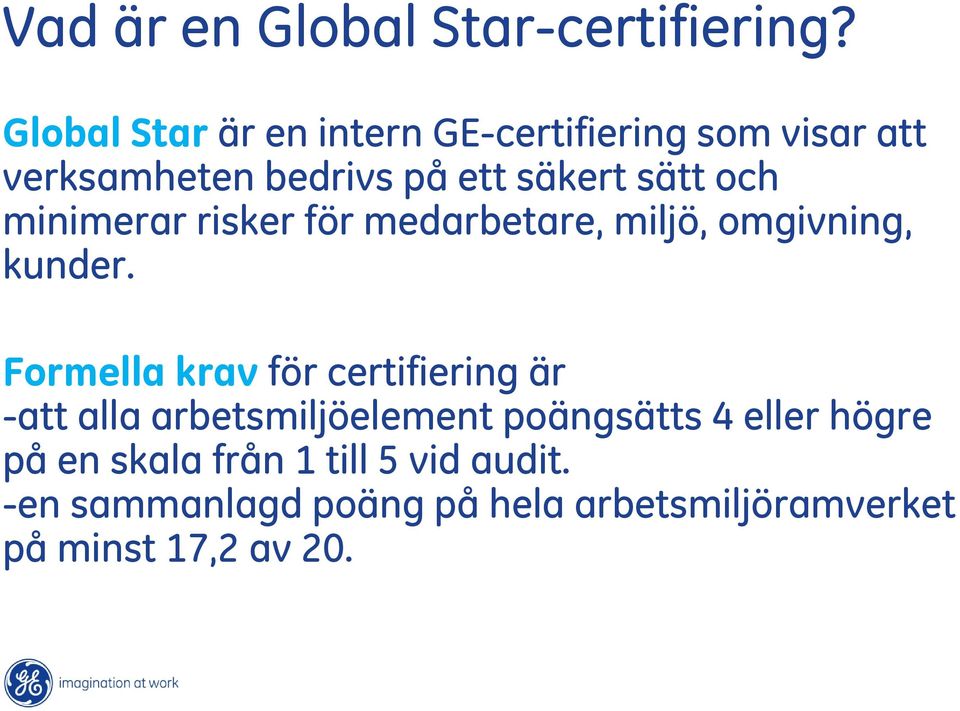 Vad är en Global Star-certifiering?

Global Star är en intern GE-certifiering som visar att verksamheten bedrivs på ett säkert sätt och minimerar risker för medarbetare, miljö, omgivning, kunder.

Formella krav för certifiering är
-att alla arbetsmiljöelement poängsätts 4 eller högre på en skala från 1 till 5 vid audit.
-en sammanlagd poäng på hela arbetsmiljöramverket på minst 17,2 av 20.

GE imagination at work